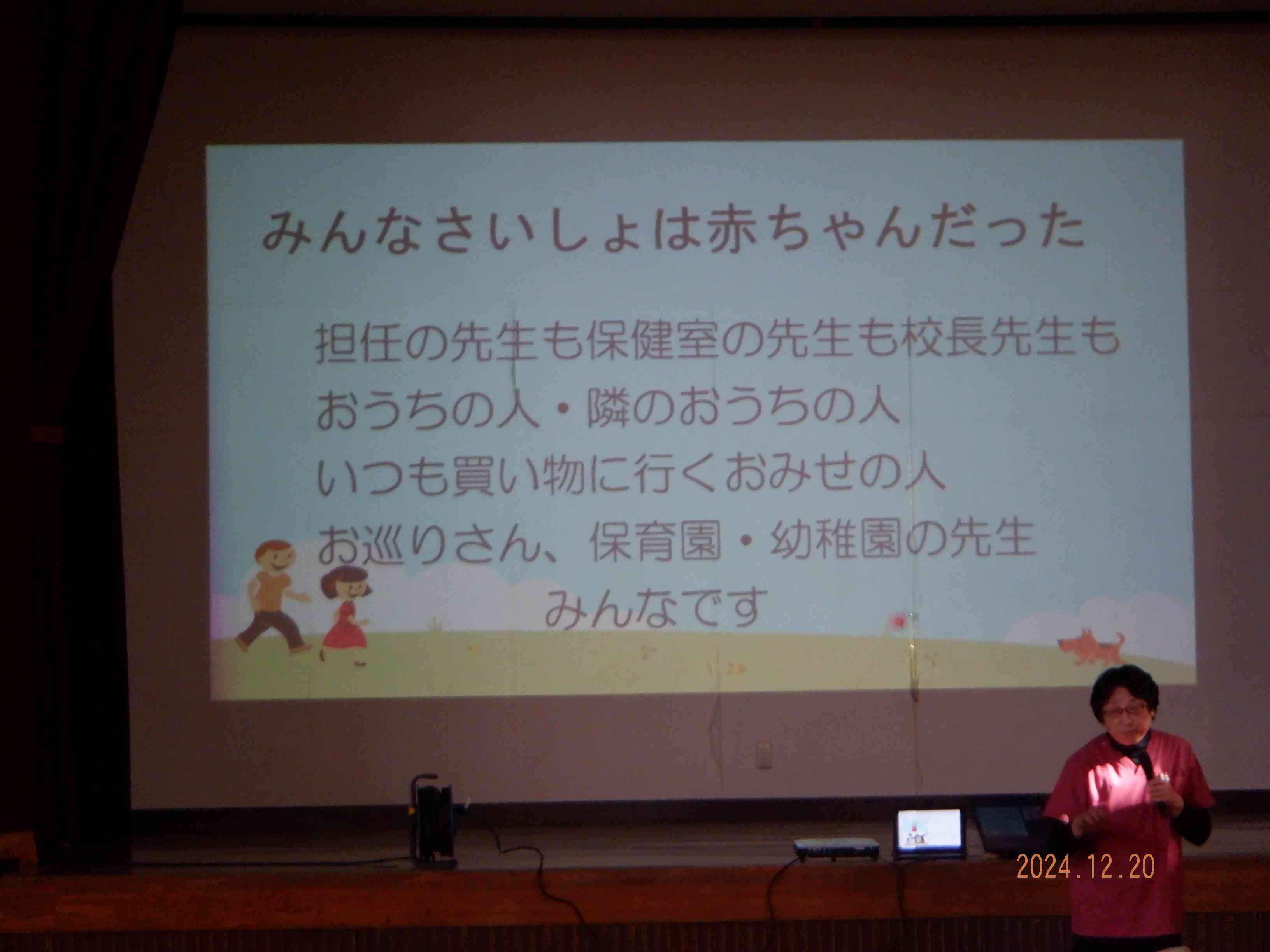 みんなさいしょは赤ちゃんだった

担任の先生も保健室の先生も校長先生も
おうちの人・隣のおうちの人
いつも買い物に行くおみせの人
お巡りさん、保育園・幼稚園の先生
みんなです

2024.12.20